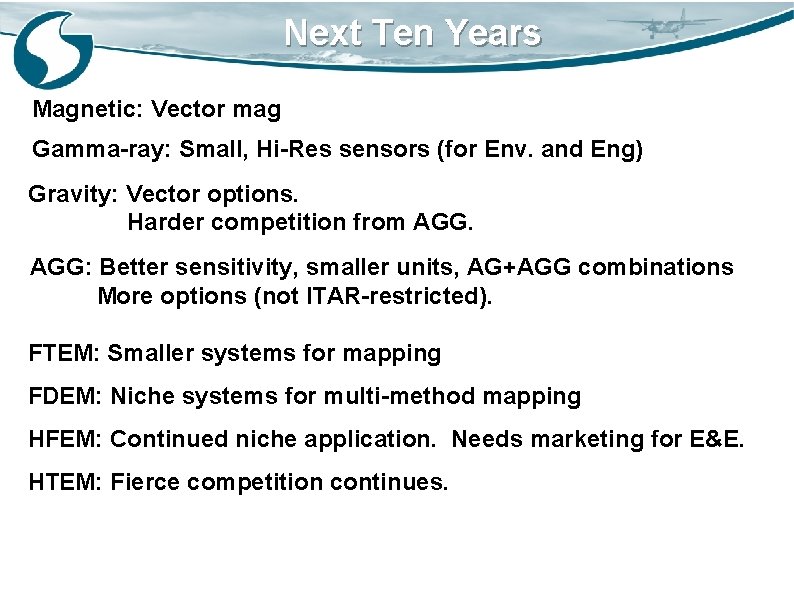 Next Ten Years

Magnetic: Vector mag

Gamma-ray: Small, Hi-Res sensors (for Env. and Eng)

Gravity: Vector options.
Harder competition from AGG.

AGG: Better sensitivity, smaller units, AG+AGG combinations
More options (not ITAR-restricted).

FTEM: Smaller systems for mapping

FDEM: Niche systems for multi-method mapping

HFEM: Continued niche application. Needs marketing for E&E.

HTEM: Fierce competition continues.